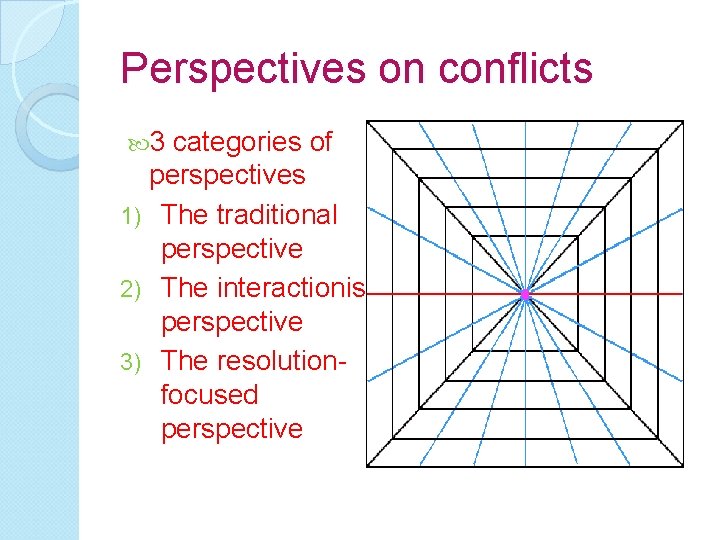 Perspectives on conflicts

3 categories of perspectives

1) The traditional perspective
2) The interactionis perspective
3) The resolution-focused perspective